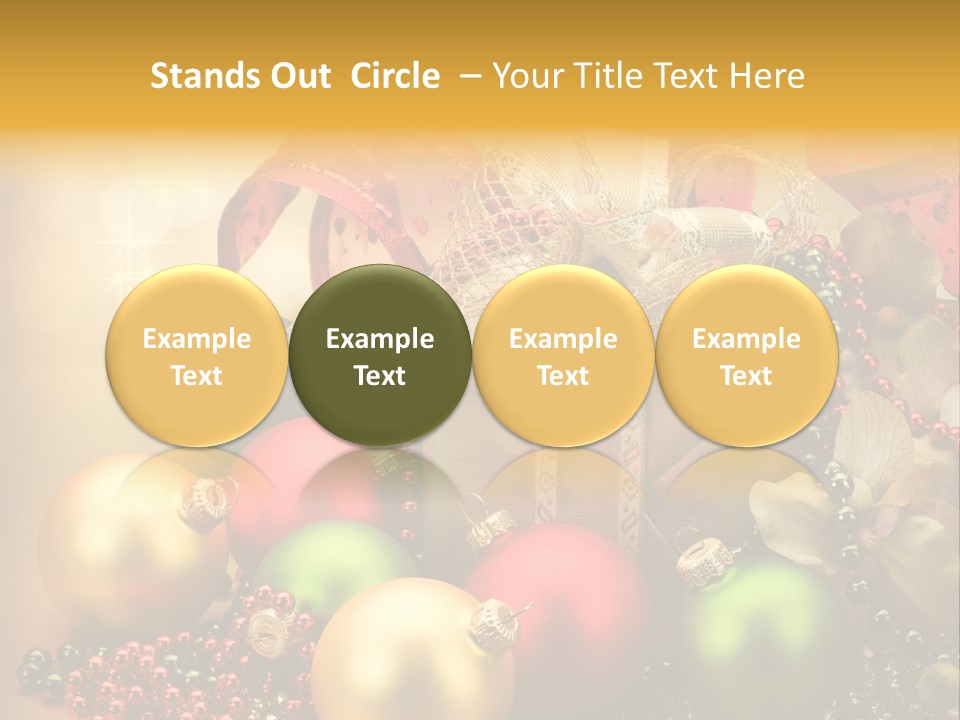 Stands Out Circle – Your Title Text Here

Example Text

Example Text

Example Text

Example Text